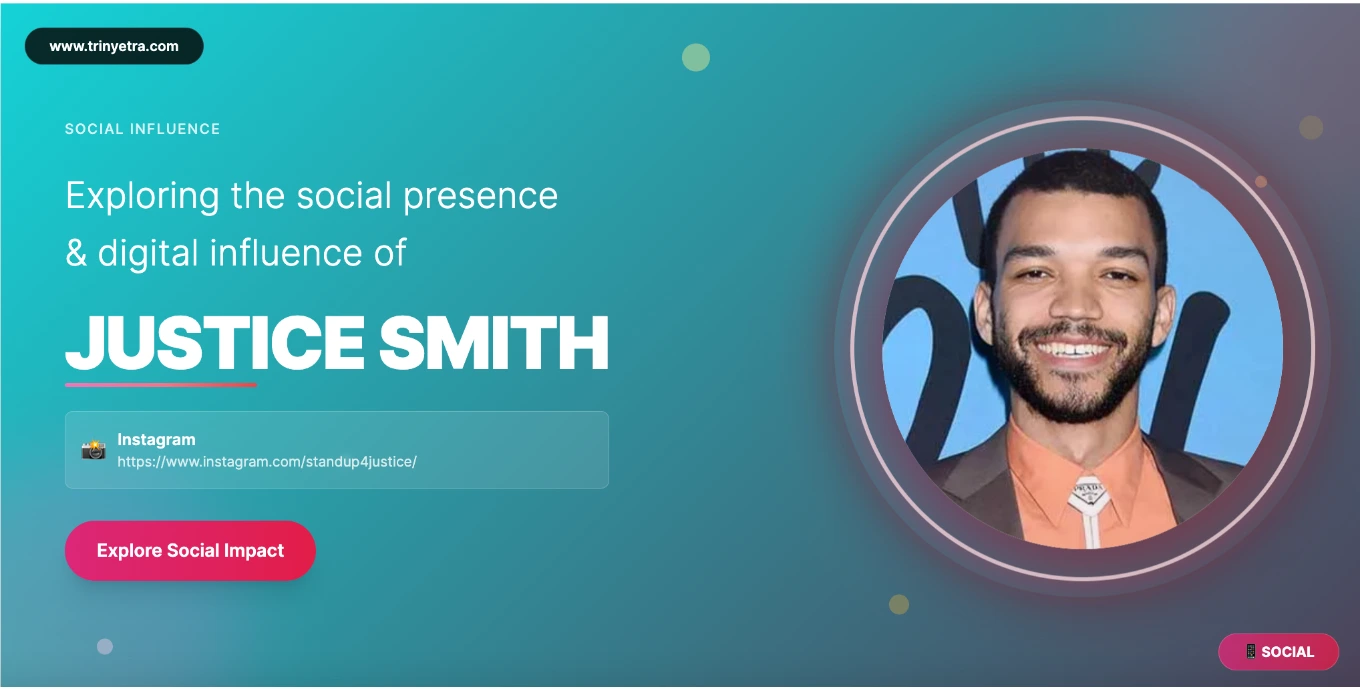 www.trinyetra.com

SOCIAL INFLUENCE

Exploring the social presence & digital influence of

JUSTICE SMITH

Instagram
https://www.instagram.com/standup4justice/

Explore Social Impact

SOCIAL